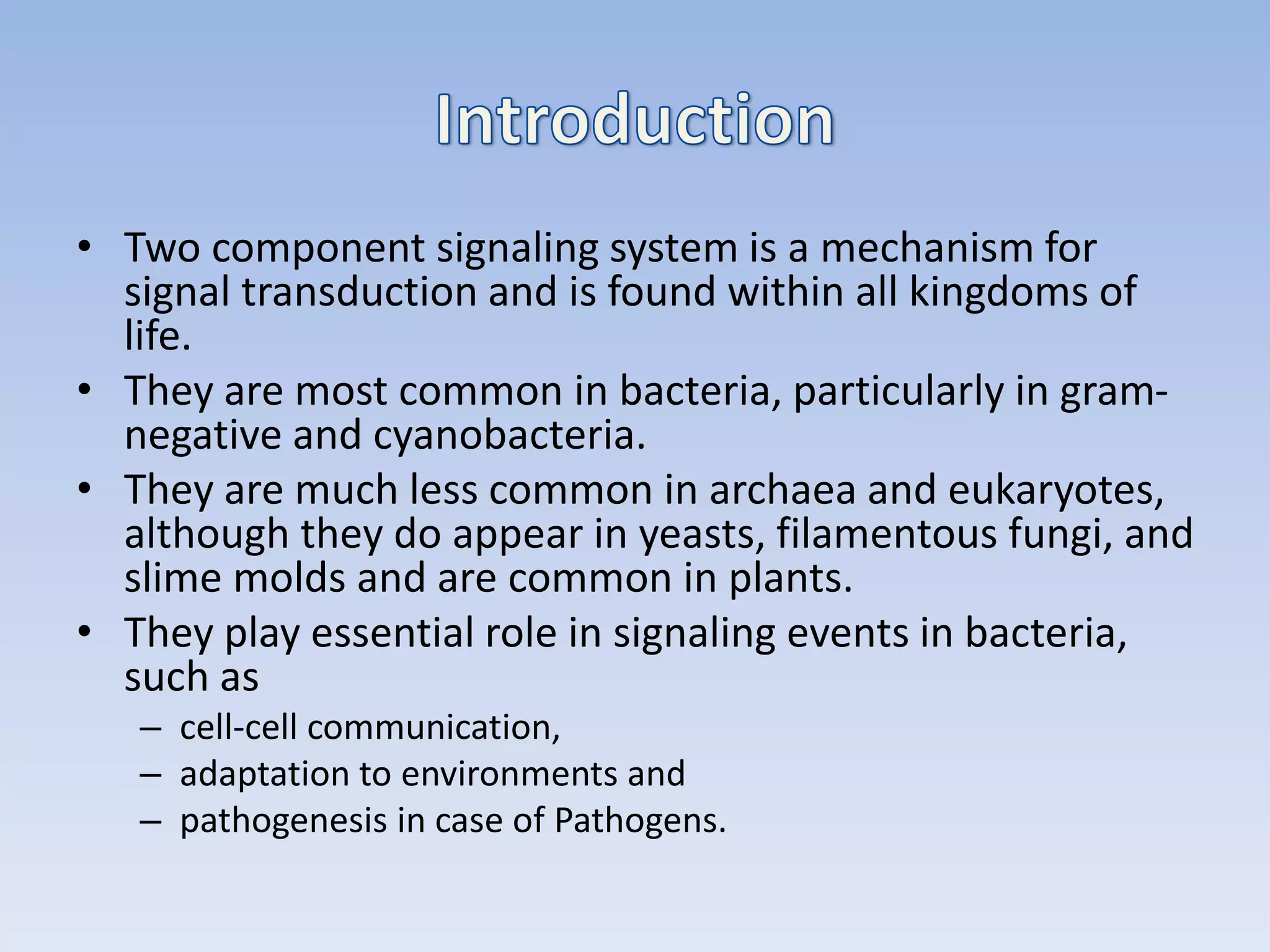 Introduction

• Two component signaling system is a mechanism for signal transduction and is found within all kingdoms of life.
• They are most common in bacteria, particularly in gram-negative and cyanobacteria.
• They are much less common in archaea and eukaryotes, although they do appear in yeasts, filamentous fungi, and slime molds and are common in plants.
• They play essential role in signaling events in bacteria, such as
– cell-cell communication,
– adaptation to environments and
– pathogenesis in case of Pathogens.